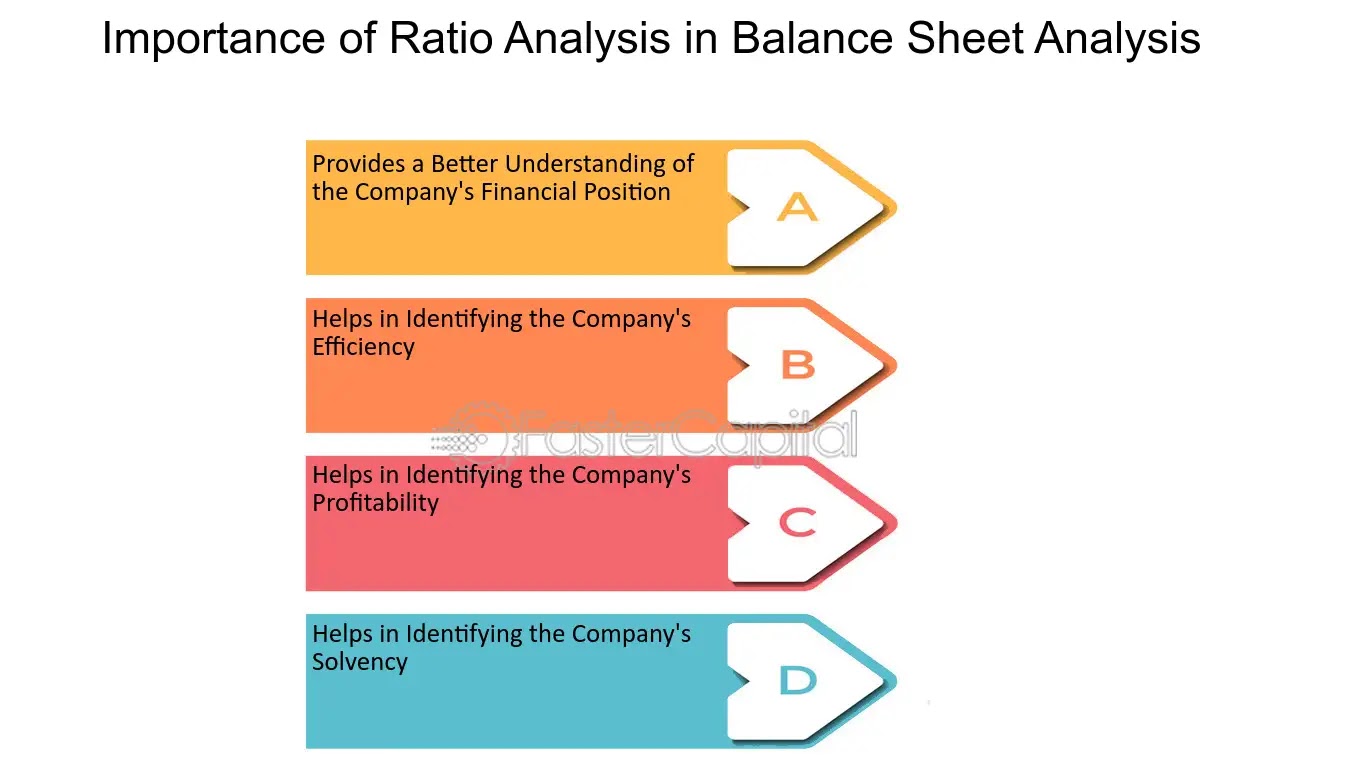 Importance of Ratio Analysis in Balance Sheet Analysis

Provides a Better Understanding of the Company's Financial Position

A

Helps in Identifying the Company's Efficiency

B

FasterCapital

Helps in Identifying the Company's Profitability

C

Helps in Identifying the Company's Solvency

D